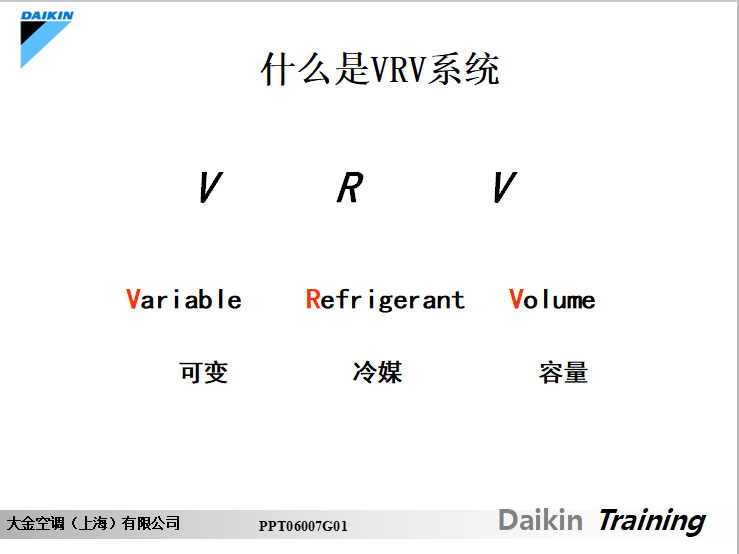 DAIKIN

什么是VRV系统

V R V

Variable Refrigerant Volume

可变 冷媒 容量

大金空调（上海）有限公司 PPT06007G01 Daikin Training